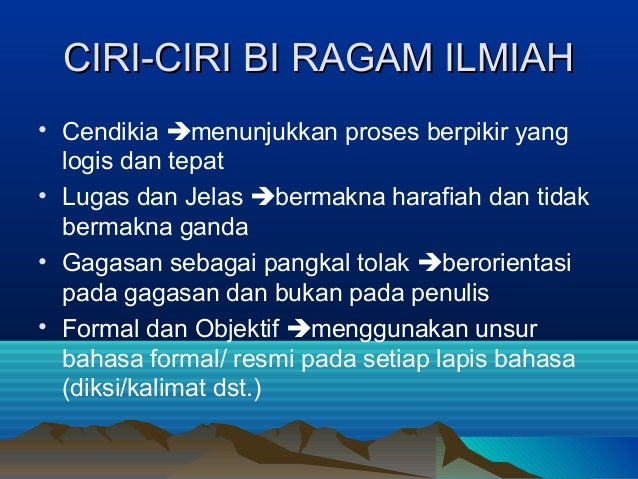 CIRI-CIRI BI RAGAM ILMIAH

• Cendikia ➔menunjukkan proses berpikir yang logis dan tepat
• Lugas dan Jelas ➔bermakna harafiah dan tidak bermakna ganda
• Gagasan sebagai pangkal tolak ➔berorientasi pada gagasan dan bukan pada penulis
• Formal dan Objektif ➔menggunakan unsur bahasa formal/ resmi pada setiap lapis bahasa (diksi/kalimat dst.)